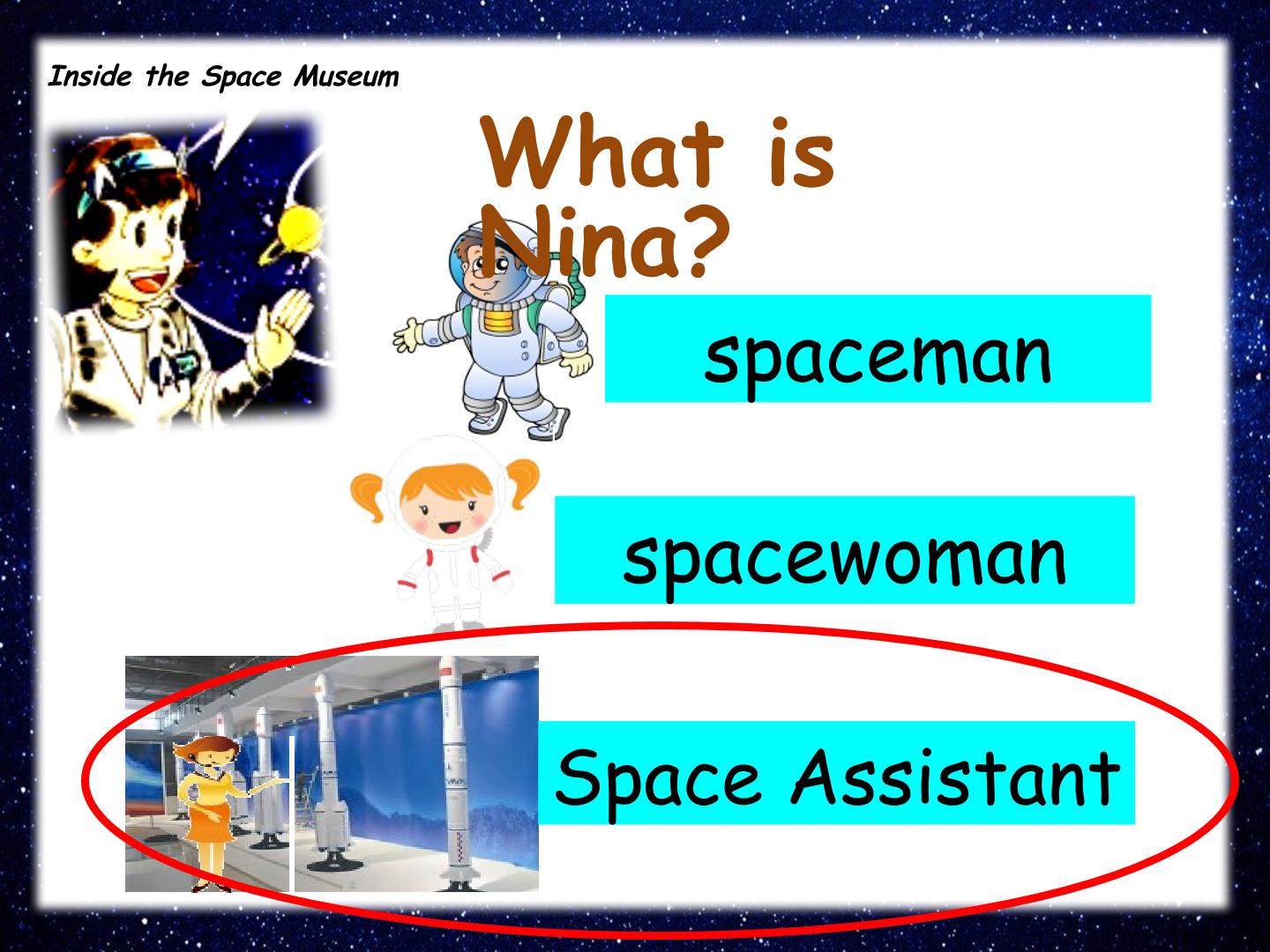 Inside the Space Museum

What is Nina?

spaceman

spacewoman

Space Assistant